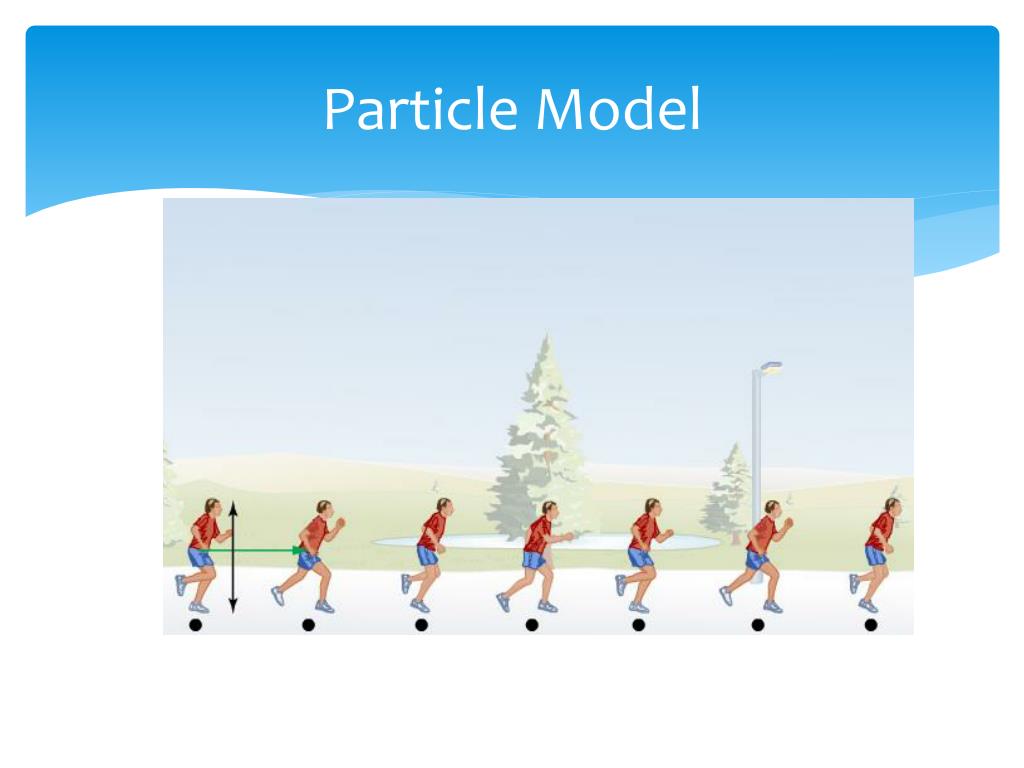 Particle Model